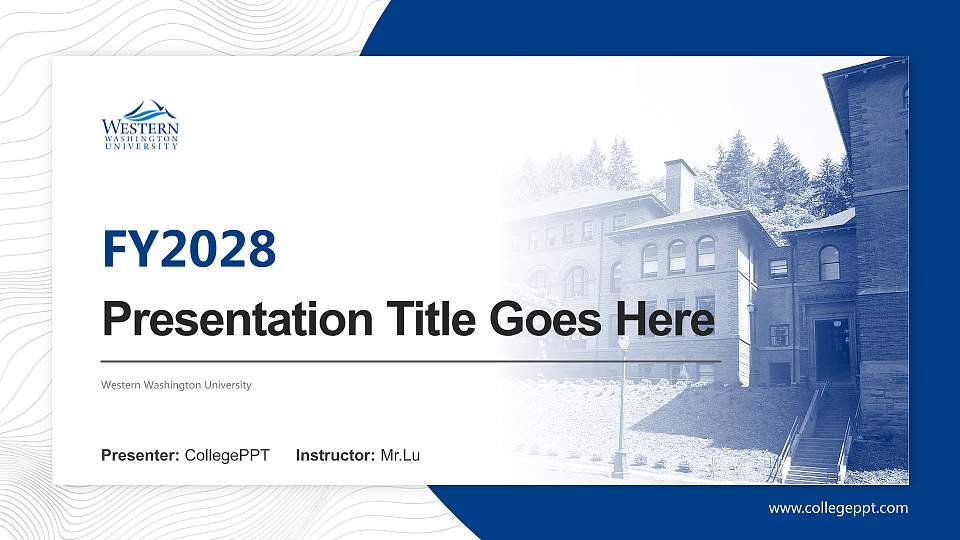 WESTERN
WASHINGTON
UNIVERSITY

FY2028

Presentation Title Goes Here

Western Washington University

Presenter: CollegePPT Instructor: Mr.Lu

www.collegeppt.com